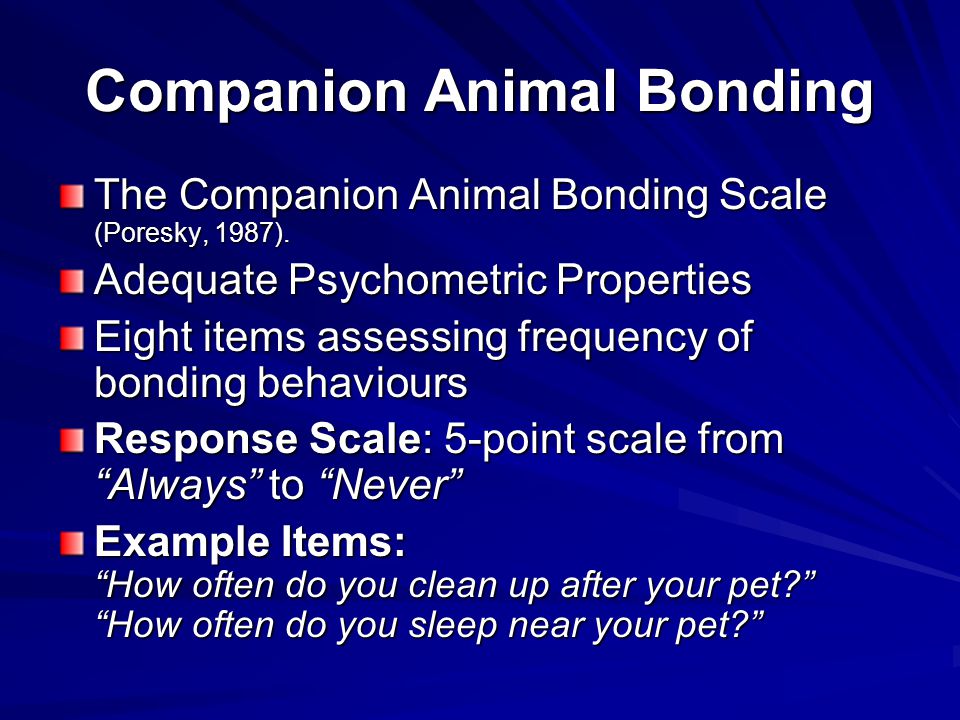 Companion Animal Bonding

The Companion Animal Bonding Scale (Poresky, 1987).

Adequate Psychometric Properties

Eight items assessing frequency of bonding behaviours

Response Scale: 5-point scale from "Always" to "Never"

Example Items:
"How often do you clean up after your pet?"
"How often do you sleep near your pet?"